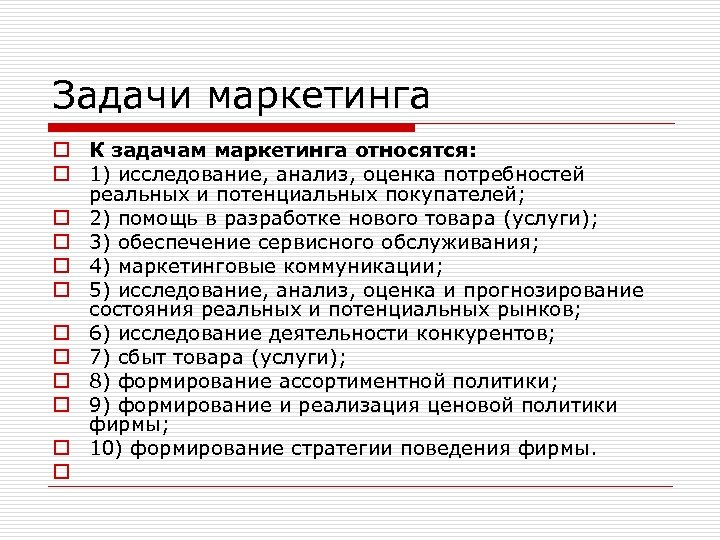 Задачи маркетинга

К задачам маркетинга относятся:

1) исследование, анализ, оценка потребностей реальных и потенциальных покупателей;

2) помощь в разработке нового товара (услуги);

3) обеспечение сервисного обслуживания;

4) маркетинговые коммуникации;

5) исследование, анализ, оценка и прогнозирование состояния реальных и потенциальных рынков;

6) исследование деятельности конкурентов;

7) сбыт товара (услуги);

8) формирование ассортиментной политики;

9) формирование и реализация ценовой политики фирмы;

10) формирование стратегии поведения фирмы.